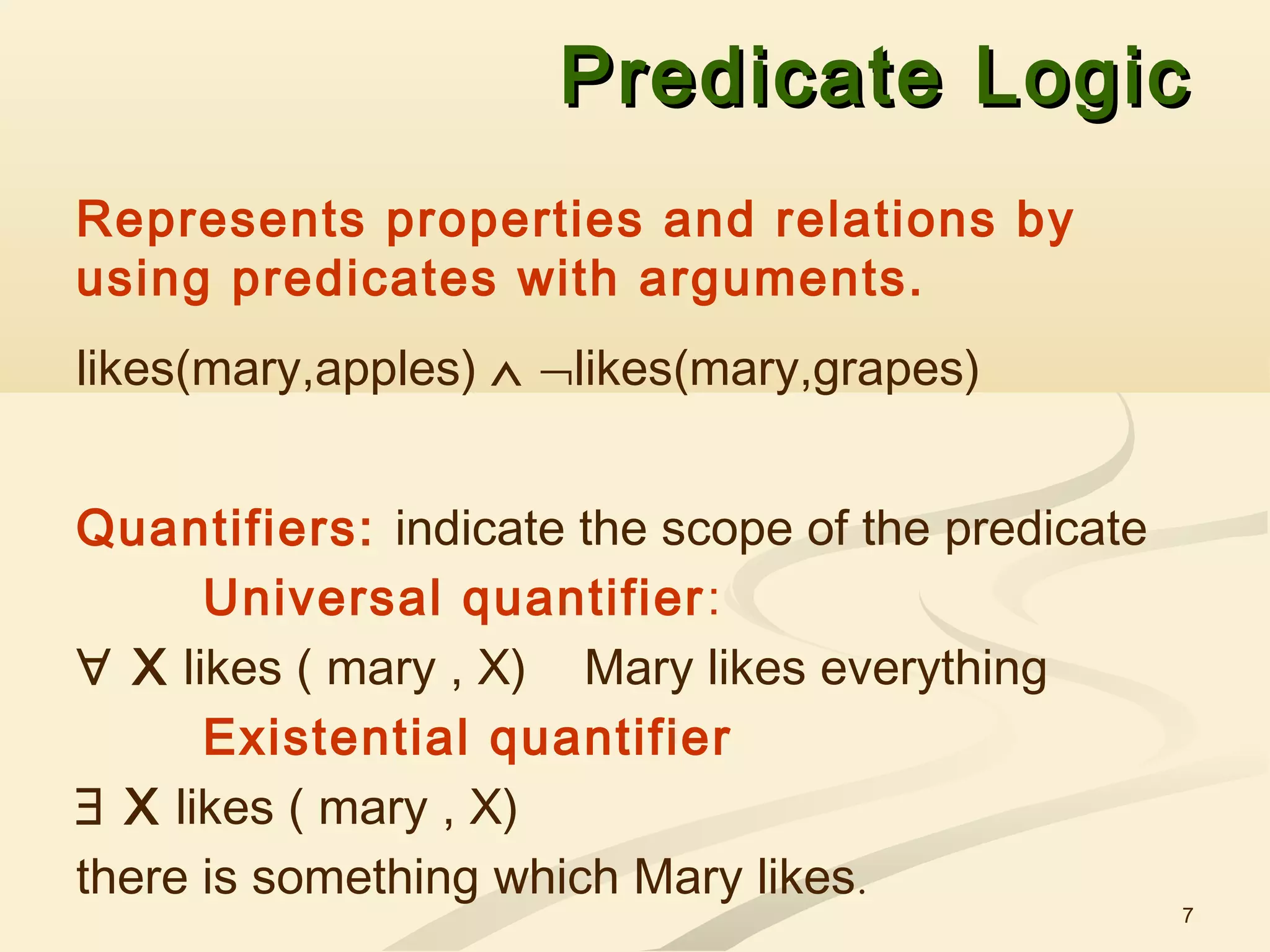 Predicate Logic

Represents properties and relations by using predicates with arguments.

likes(mary,apples) $\wedge$ $\neg$likes(mary,grapes)

Quantifiers: indicate the scope of the predicate

Universal quantifier:

$\forall$ X likes ( mary , X) Mary likes everything

Existential quantifier

$\exists$ X likes ( mary , X)

there is something which Mary likes.

7